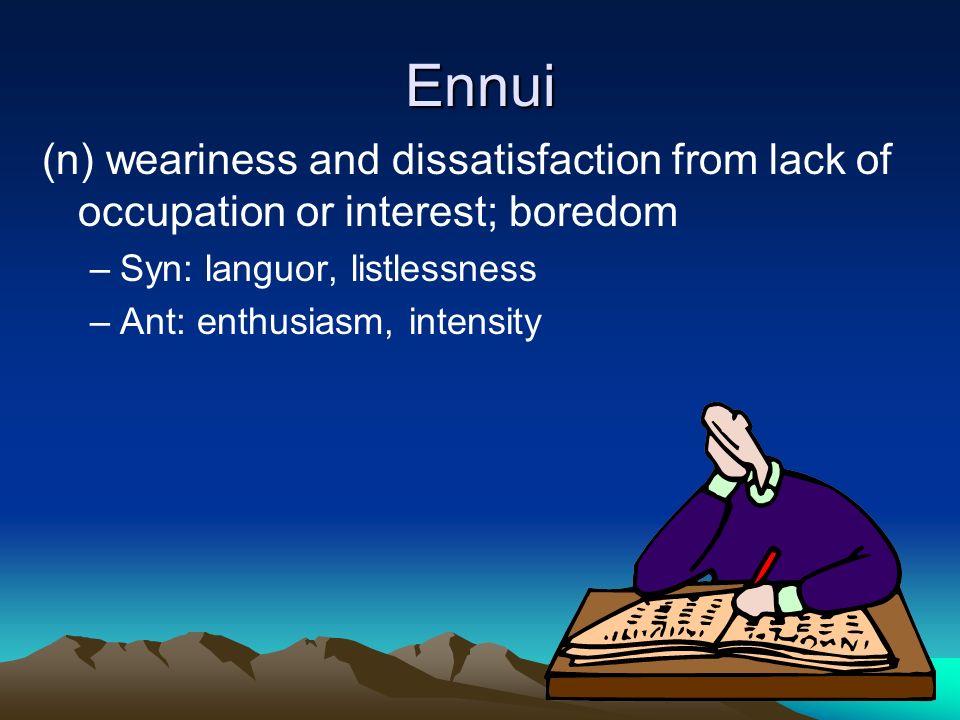 Ennui

(n) weariness and dissatisfaction from lack of occupation or interest; boredom

– Syn: languor, listlessness

– Ant: enthusiasm, intensity